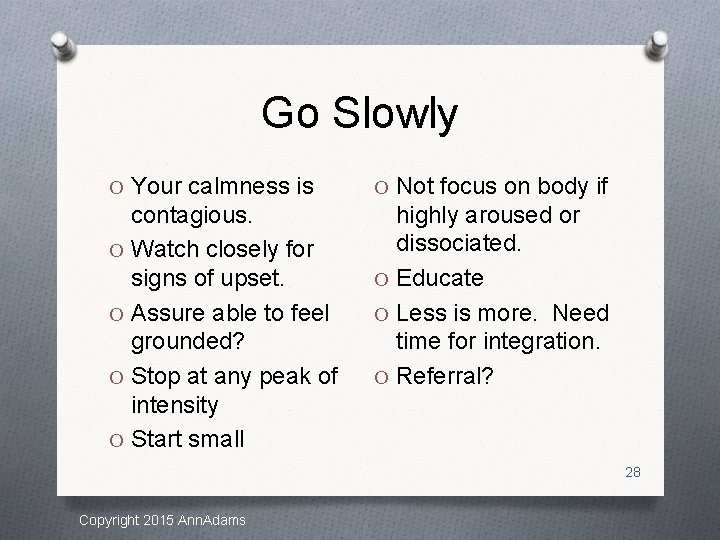 Go Slowly

O Your calmness is contagious.
O Watch closely for signs of upset.
O Assure able to feel grounded?
O Stop at any peak of intensity
O Start small

O Not focus on body if highly aroused or dissociated.
O Educate
O Less is more. Need time for integration.
O Referral?

28

Copyright 2015 AnnAdams